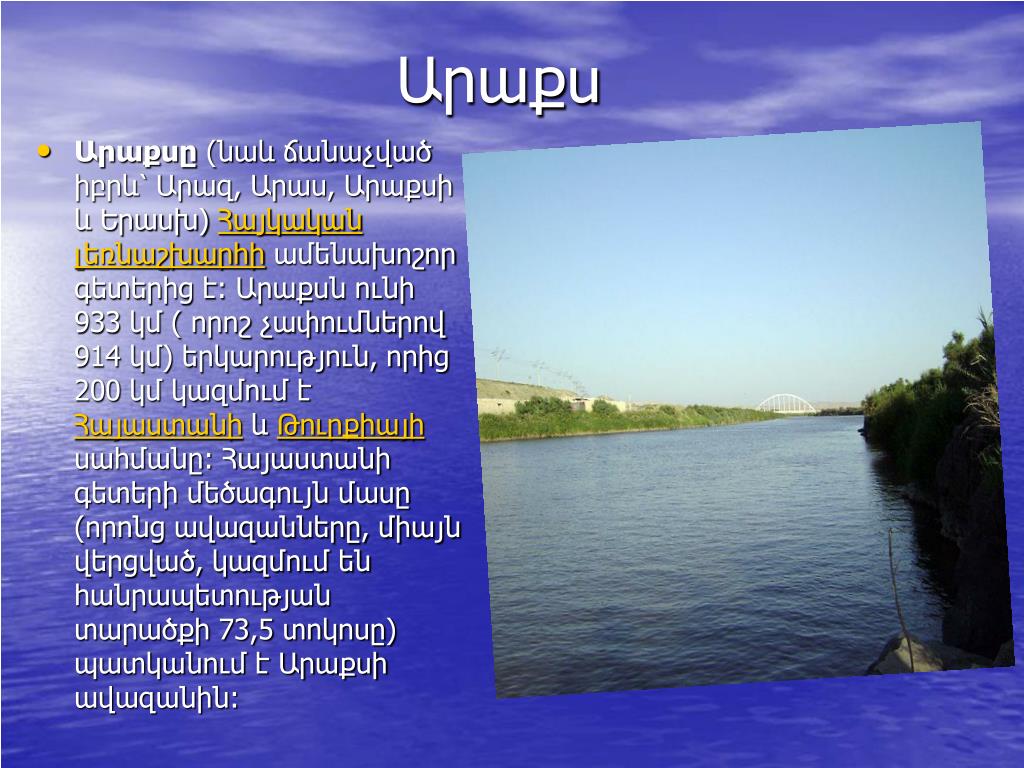 Արաքս

• Արաքսը (նաև ճանաչված իբրև՝ Արազ, Արաս, Արաքսի և Երասխ) Հայկական լեռնաշխարհի ամենախոշոր գետերից է: Արաքսն ունի 933 կմ ( որոշ չափումներով 914 կմ) երկարություն, որից 200 կմ կազմում է Հայաստանի և Թուրքիայի սահմանը: Հայաստանի գետերի մեծագույն մասը (որոնց ավազանները, միայն վերցված, կազմում են հանրապետության տարածքի 73,5 տոկոսը) պատկանում է Արաքսի ավազանին: